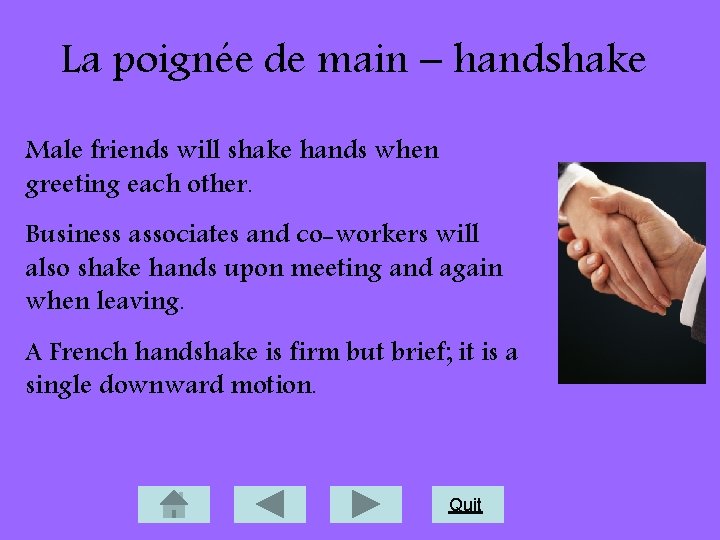 La poignée de main – handshake

Male friends will shake hands when greeting each other.

Business associates and co-workers will also shake hands upon meeting and again when leaving.

A French handshake is firm but brief; it is a single downward motion.

Quit